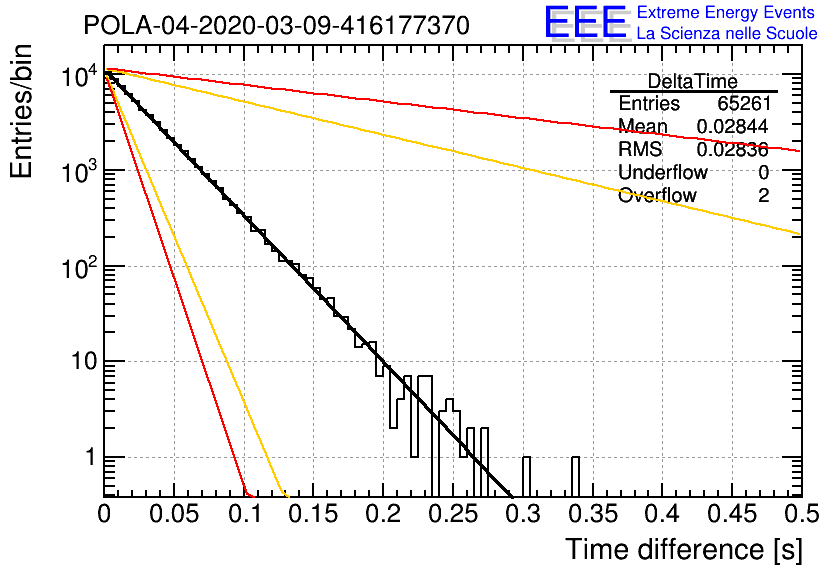 POLA-04-2020-03-09-416177370

EEE Extreme Energy Events
La Scienza nelle Scuole

| DeltaTime | |
|---|---|
| Entries | 65261 |
| Mean | 0.02844 |
| RMS | 0.02836 |
| Underflow | 0 |
| Overflow | 2 |

Entries/bin

$10^4$
$10^3$
$10^2$
10
1

0 0.05 0.1 0.15 0.2 0.25 0.3 0.35 0.4 0.45 0.5

Time difference [s]